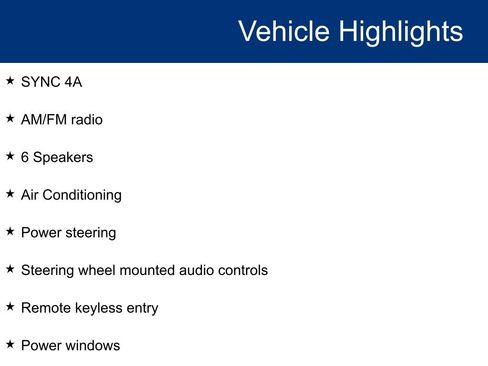 Vehicle Highlights

★ SYNC 4A

★ AM/FM radio

★ 6 Speakers

★ Air Conditioning

★ Power steering

★ Steering wheel mounted audio controls

★ Remote keyless entry

★ Power windows